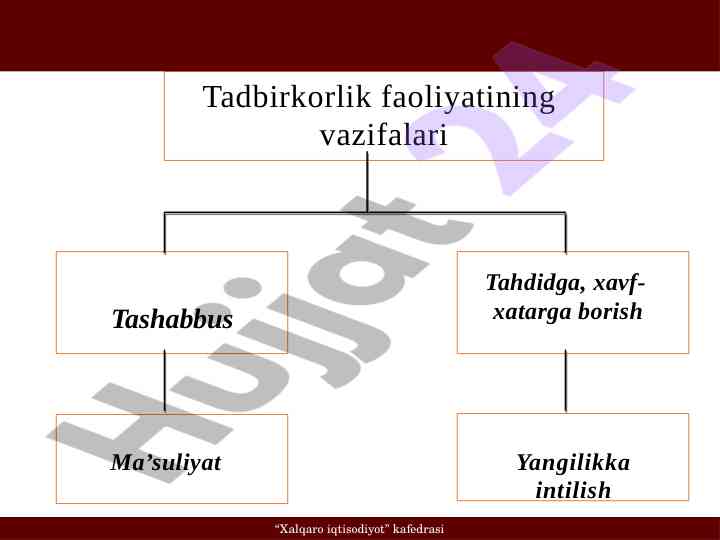 Tadbirkorlik faoliyatining vazifalari

Tashabbus

Tahdidga, xavf-xatarga borish

Ma’suliyat

Yangilikka intilish

Hujjat 24

“Xalqaro iqtisodiyot” kafedrasi